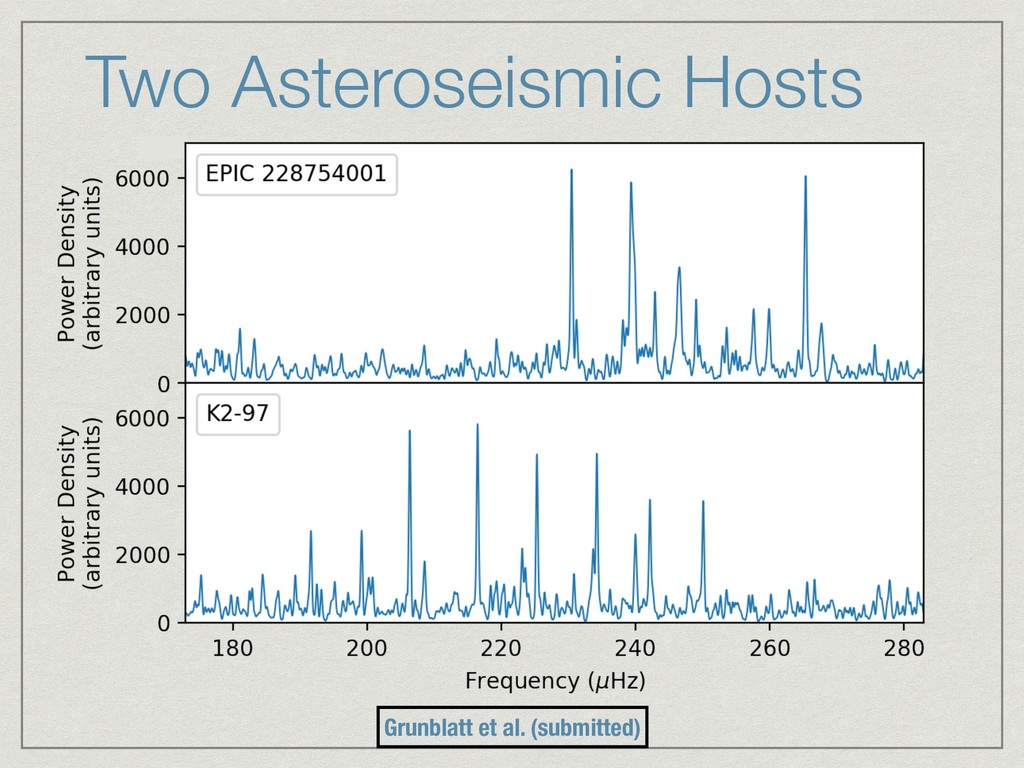 Two Asteroseismic Hosts

EPIC 228754001

Power Density (arbitrary units)

6000
4000
2000
0

K2-97

Power Density (arbitrary units)

6000
4000
2000
0

180 200 220 240 260 280

Frequency ($\mu$Hz)

Grunblatt et al. (submitted)